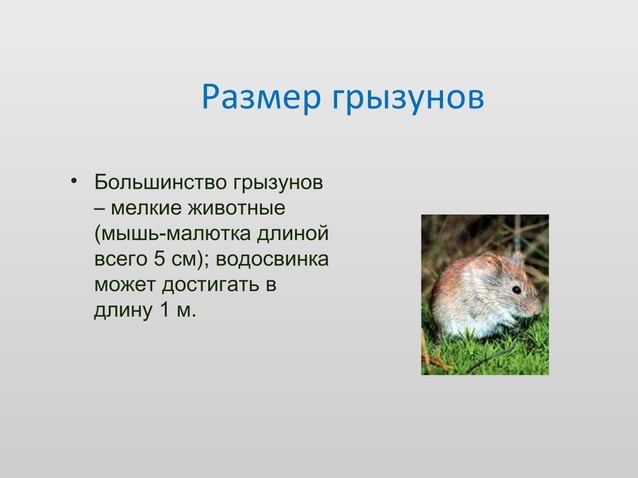 Размер грызунов

• Большинство грызунов – мелкие животные (мышь-малютка длиной всего 5 см); водосвинка может достигать в длину 1 м.